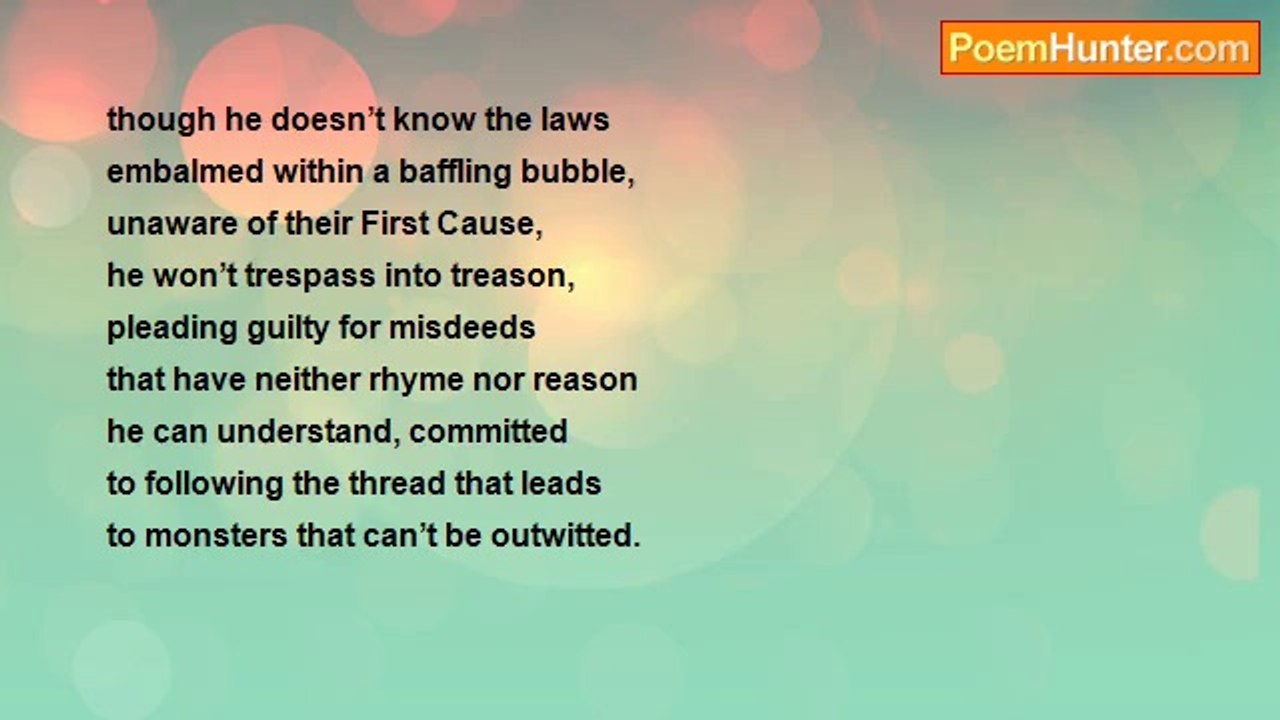 PoemHunter.com

though he doesn't know the laws
embalmed within a baffling bubble,
unaware of their First Cause,
he won't trespass into treason,
pleading guilty for misdeeds
that have neither rhyme nor reason
he can understand, committed
to following the thread that leads
to monsters that can't be outwitted.